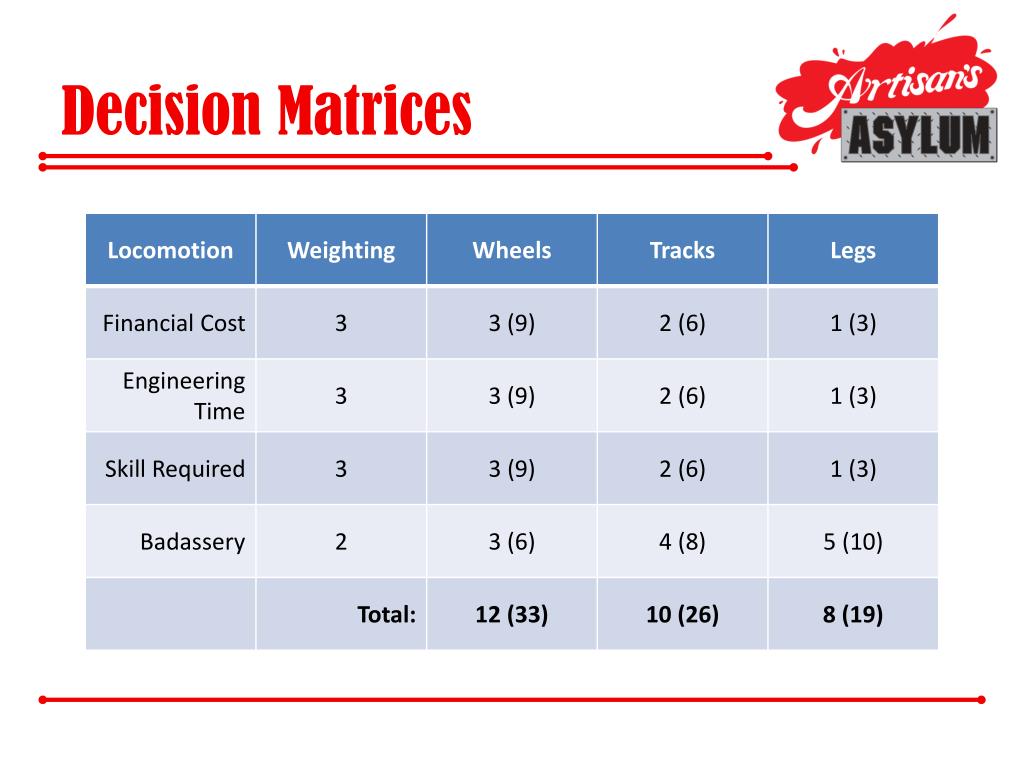 Decision Matrices

Artisan's ASYLUM

| Locomotion | Weighting | Wheels | Tracks | Legs |
|---|---|---|---|---|
| Financial Cost | 3 | 3 (9) | 2 (6) | 1 (3) |
| Engineering Time | 3 | 3 (9) | 2 (6) | 1 (3) |
| Skill Required | 3 | 3 (9) | 2 (6) | 1 (3) |
| Badassery | 2 | 3 (6) | 4 (8) | 5 (10) |
| | Total: | 12 (33) | 10 (26) | 8 (19) |